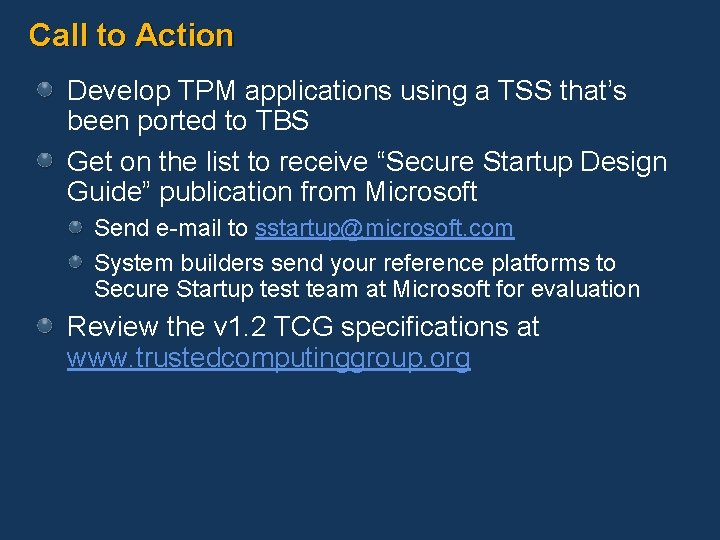 Call to Action

Develop TPM applications using a TSS that’s been ported to TBS

Get on the list to receive “Secure Startup Design Guide” publication from Microsoft

Send e-mail to sstartup@microsoft.com

System builders send your reference platforms to Secure Startup test team at Microsoft for evaluation

Review the v1.2 TCG specifications at www.trustedcomputinggroup.org